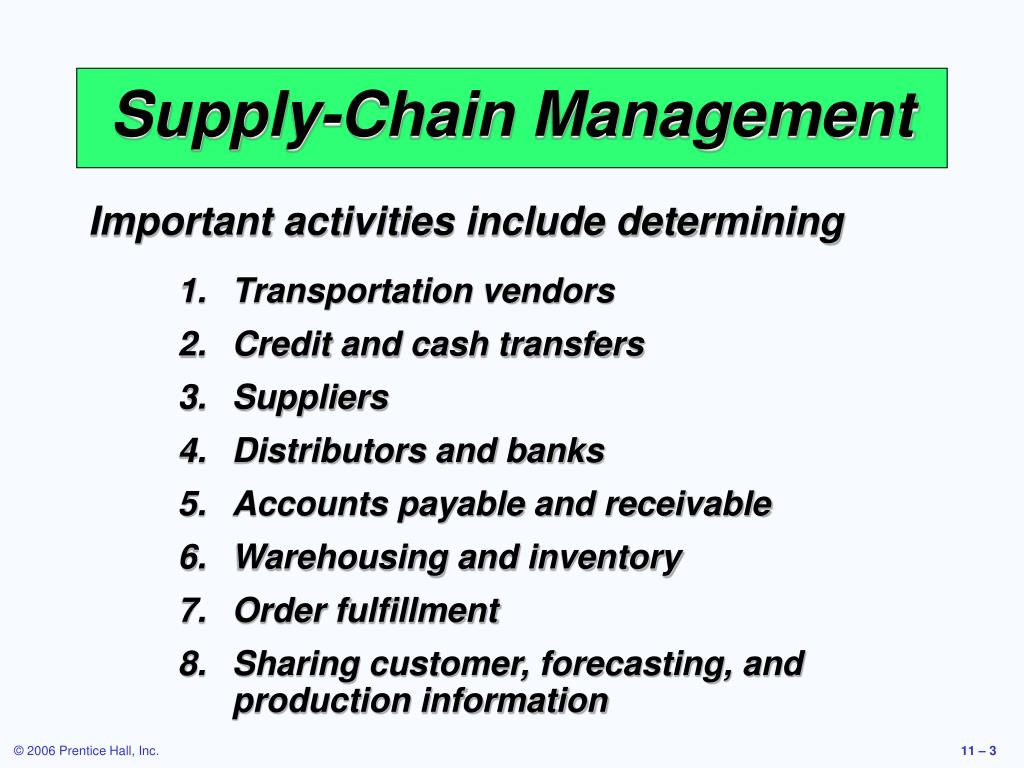 Supply-Chain Management

Important activities include determining

1. Transportation vendors
2. Credit and cash transfers
3. Suppliers
4. Distributors and banks
5. Accounts payable and receivable
6. Warehousing and inventory
7. Order fulfillment
8. Sharing customer, forecasting, and production information

© 2006 Prentice Hall, Inc.

11 – 3